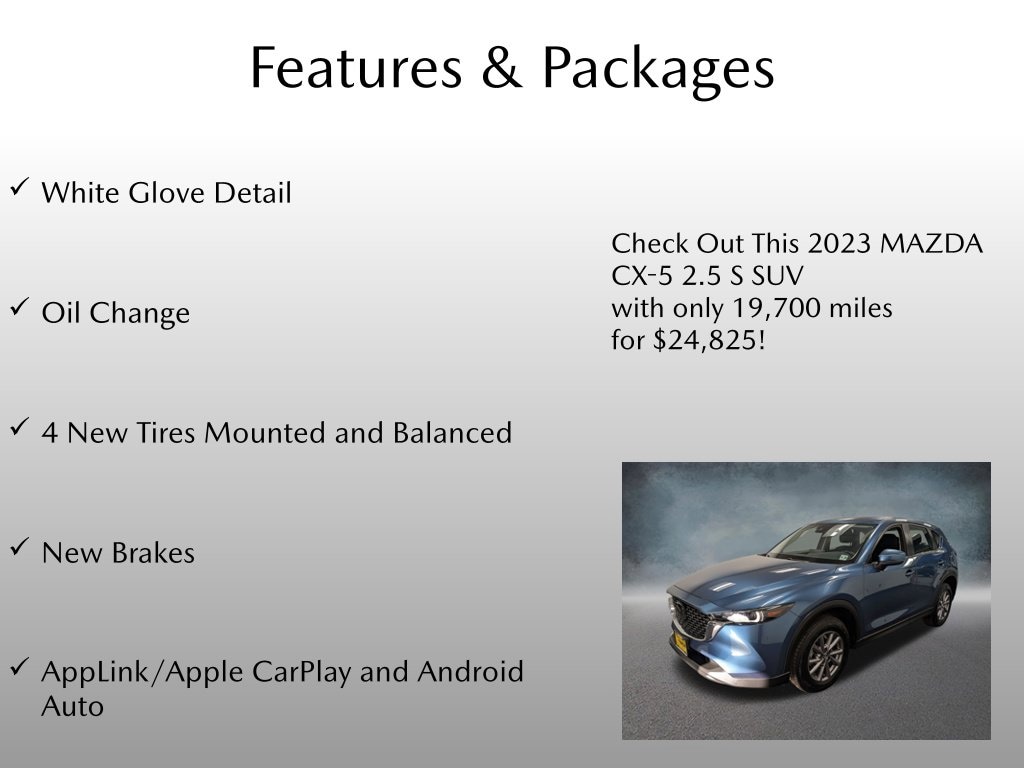 Features & Packages

✓ White Glove Detail

✓ Oil Change

✓ 4 New Tires Mounted and Balanced

✓ New Brakes

✓ AppLink/Apple CarPlay and Android Auto

Check Out This 2023 MAZDA CX-5 2.5 S SUV with only 19,700 miles for $24,825!